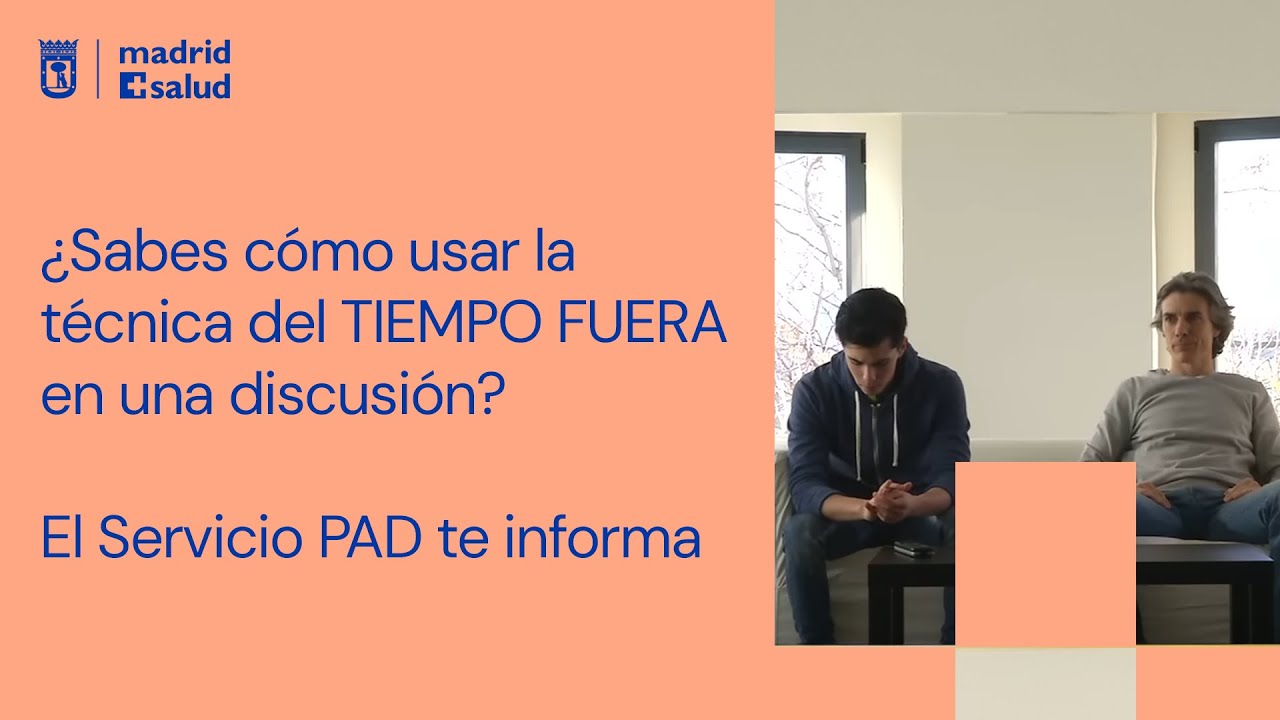 madrid
salud

¿Sabes cómo usar la técnica del TIEMPO FUERA en una discusión?

El Servicio PAD te informa